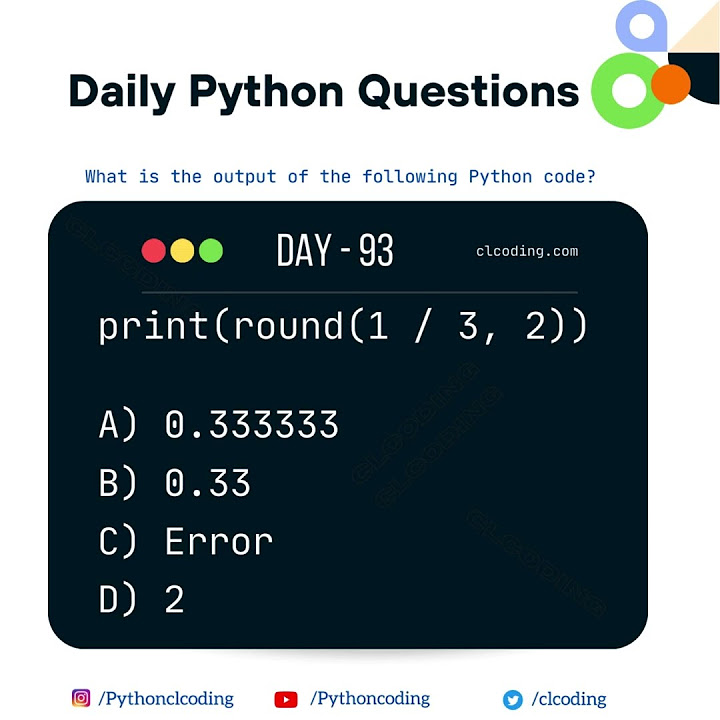 Daily Python Questions

What is the output of the following Python code?

DAY - 93

clcoding.com

print(round(1 / 3, 2))

A) 0.333333
B) 0.33
C) Error
D) 2

CLCODING
CLCODING
CLCODING
CLCODING

/Pythonclcoding /Pythoncoding /clcoding